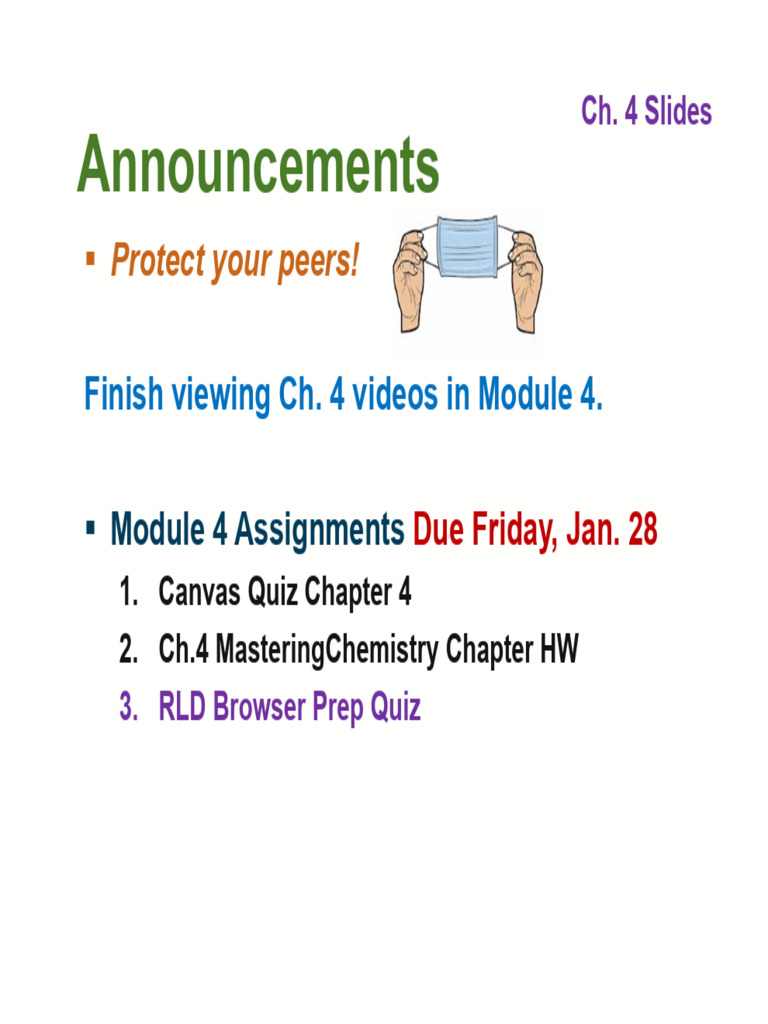 Ch. 4 Slides

Announcements

▪ Protect your peers!

Finish viewing Ch. 4 videos in Module 4.

▪ Module 4 Assignments Due Friday, Jan. 28

1. Canvas Quiz Chapter 4
2. Ch.4 MasteringChemistry Chapter HW
3. RLD Browser Prep Quiz